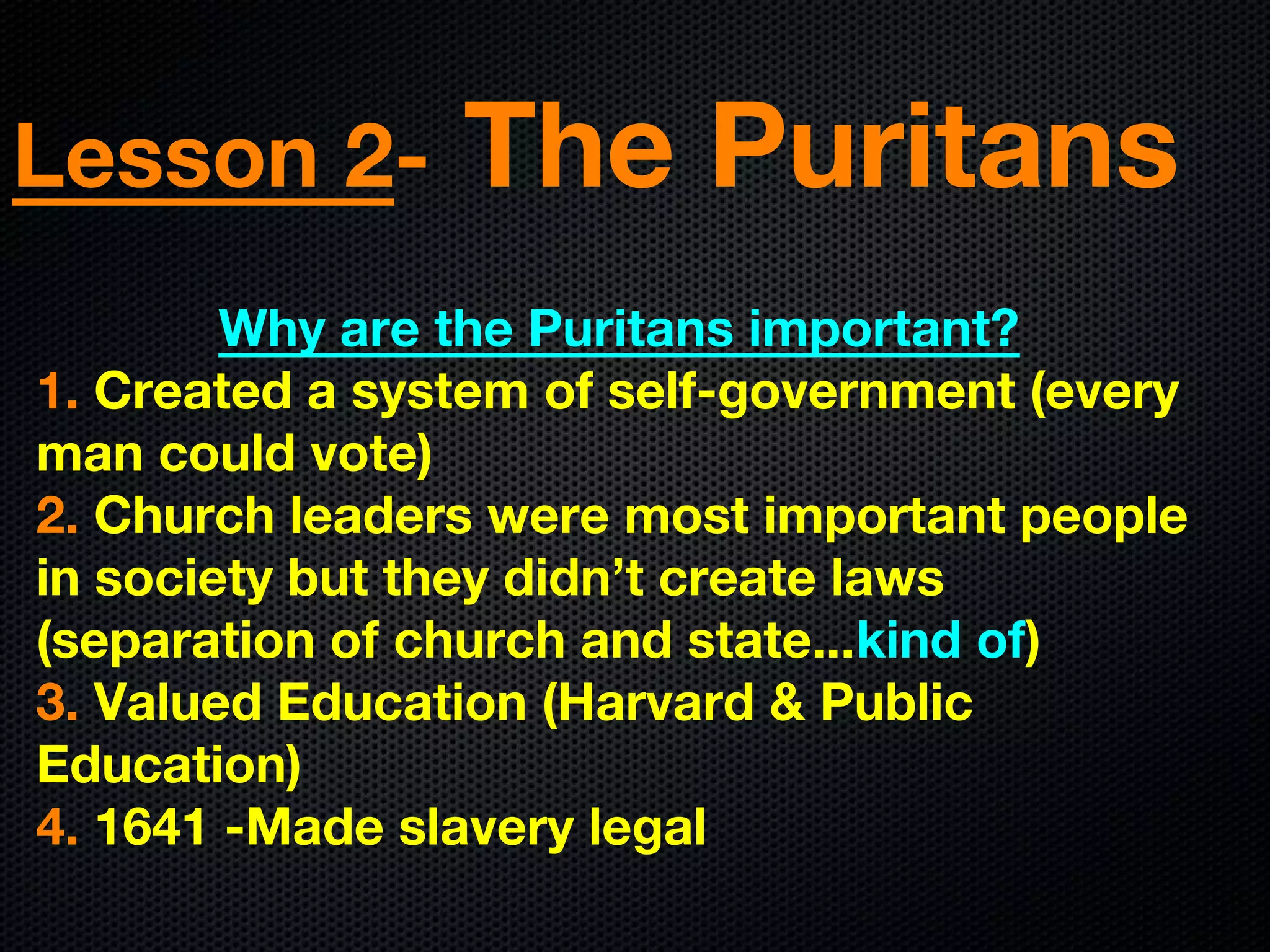 Lesson 2- The Puritans

Why are the Puritans important?

1. Created a system of self-government (every man could vote)

2. Church leaders were most important people in society but they didn’t create laws (separation of church and state...kind of)

3. Valued Education (Harvard & Public Education)

4. 1641 -Made slavery legal